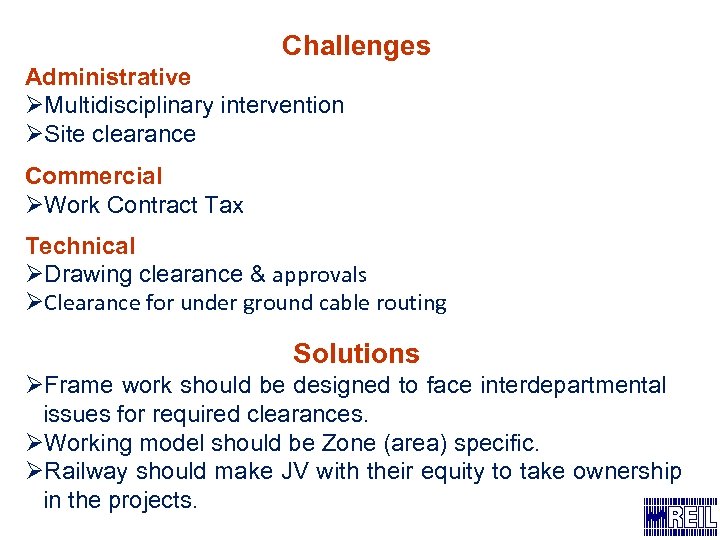 Challenges

Administrative
➢Multidisciplinary intervention
➢Site clearance

Commercial
➢Work Contract Tax

Technical
➢Drawing clearance & approvals
➢Clearance for under ground cable routing

Solutions
➢Frame work should be designed to face interdepartmental issues for required clearances.
➢Working model should be Zone (area) specific.
➢Railway should make JV with their equity to take ownership in the projects.

REIL